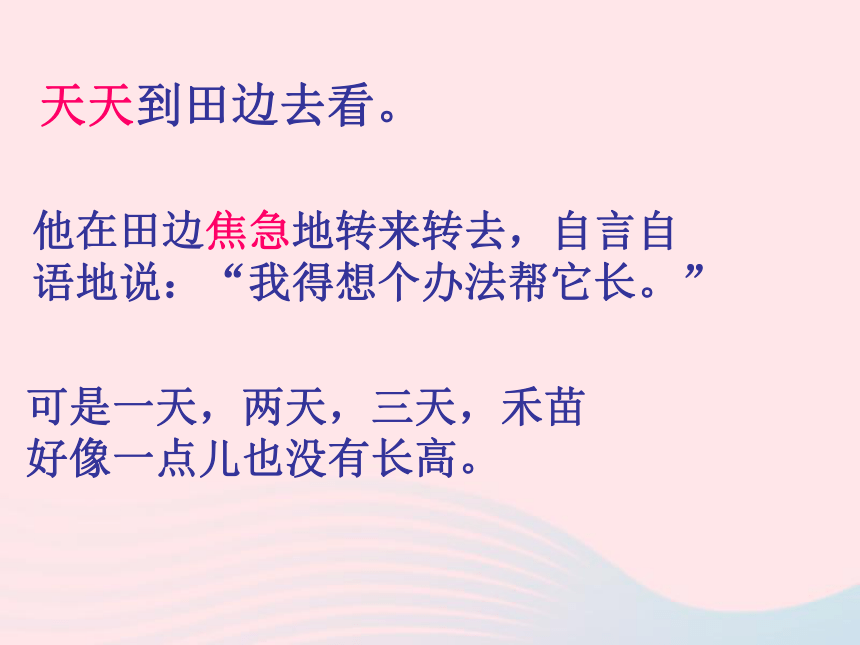 天天到田边去看。

他在田边焦急地转来转去，自言自语地说：“我得想个办法帮它长。”

可是一天，两天，三天，禾苗好像一点儿也没有长高。